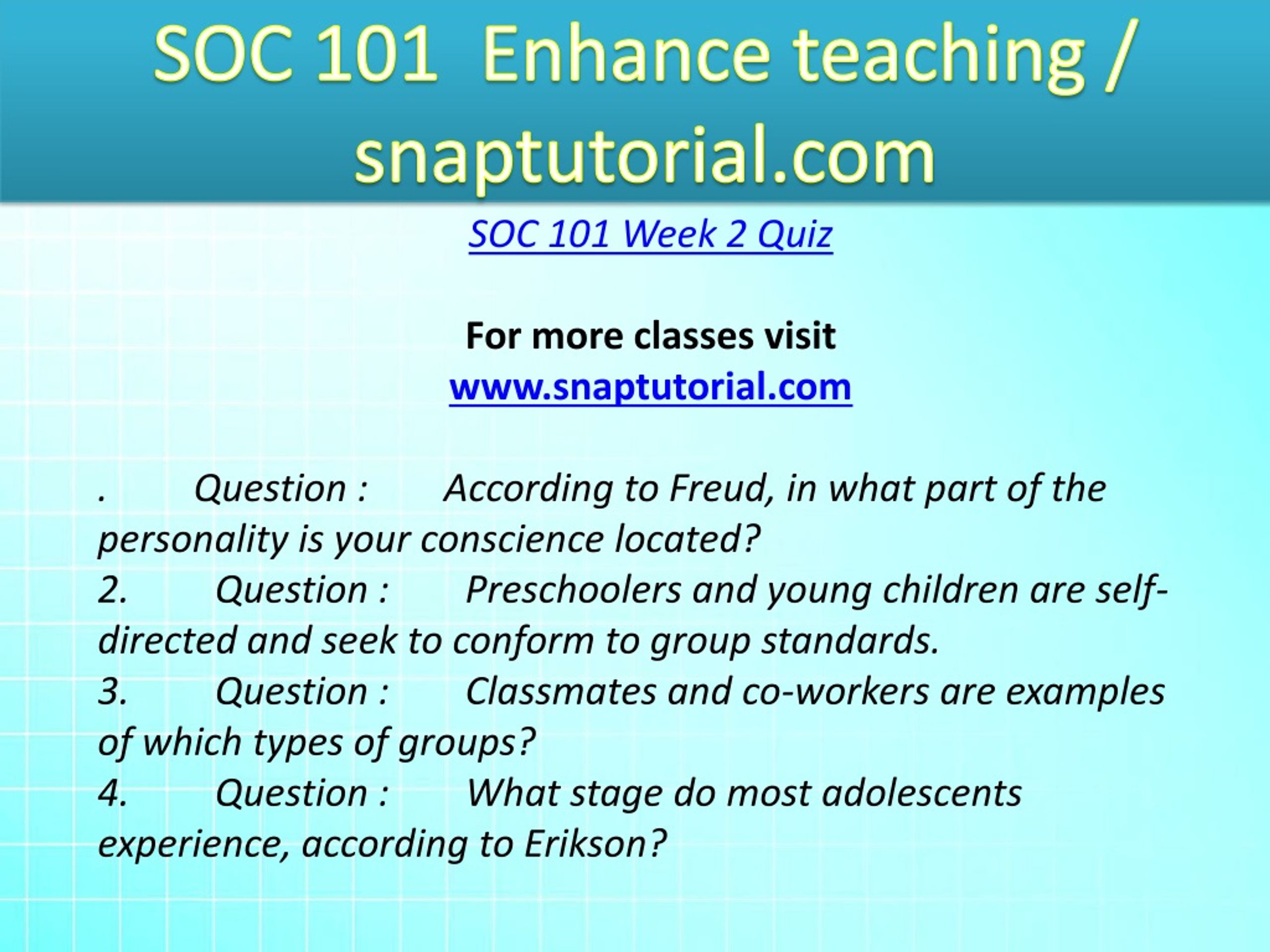 SOC 101 Enhance teaching / snaptutorial.com

SOC 101 Week 2 Quiz

For more classes visit
www.snaptutorial.com

. Question : According to Freud, in what part of the personality is your conscience located?
2. Question : Preschoolers and young children are self-directed and seek to conform to group standards.
3. Question : Classmates and co-workers are examples of which types of groups?
4. Question : What stage do most adolescents experience, according to Erikson?